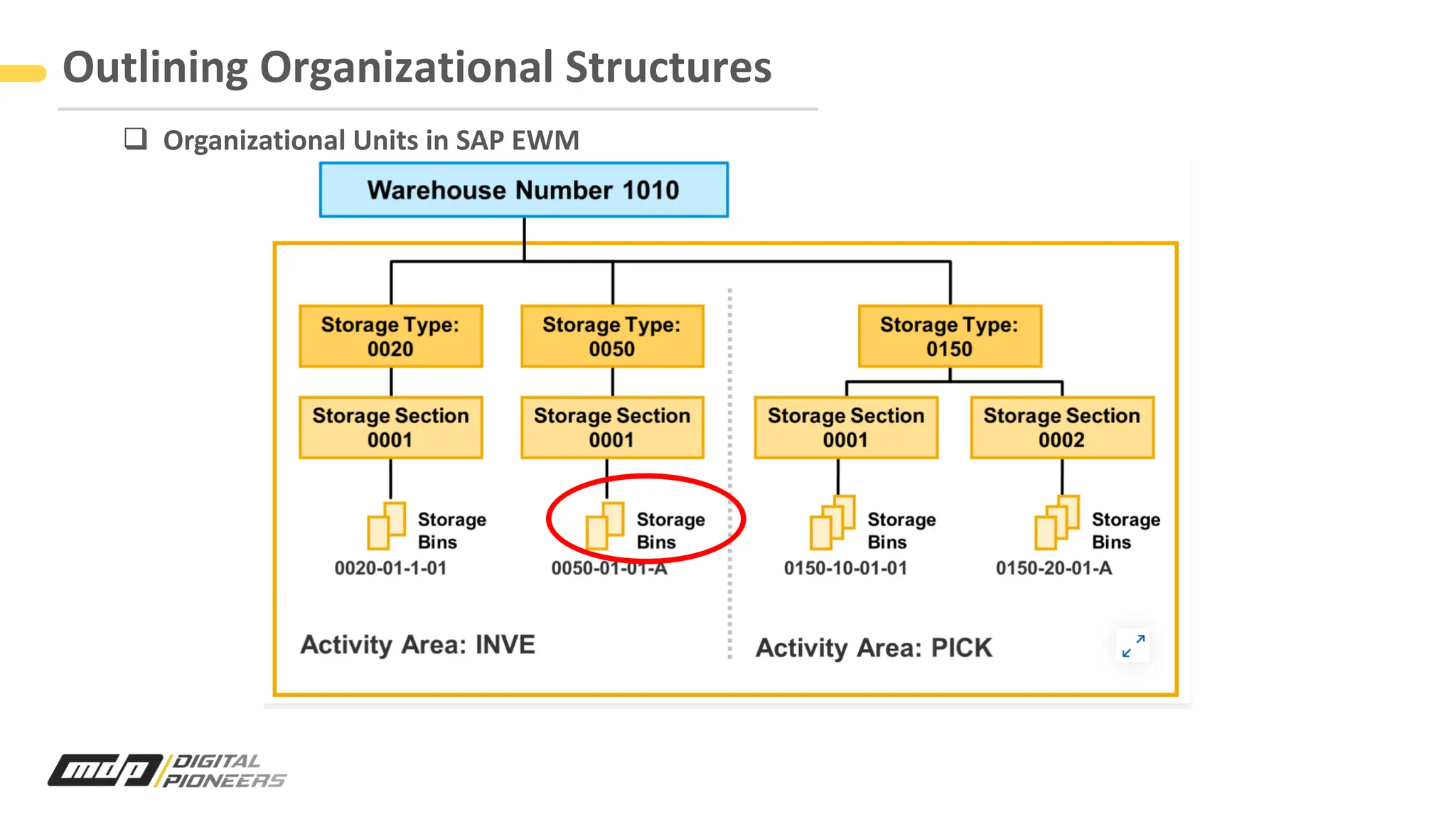 Outlining Organizational Structures

❑ Organizational Units in SAP EWM

Warehouse Number 1010

Storage Type: 0020

Storage Type: 0050

Storage Type: 0150

Storage Section 0001

Storage Section 0001

Storage Section 0001

Storage Section 0002

Storage Bins
0020-01-1-01

Storage Bins
0050-01-01-A

Storage Bins
0150-10-01-01

Storage Bins
0150-20-01-A

Activity Area: INVE

Activity Area: PICK

mdp DIGITAL PIONEERS